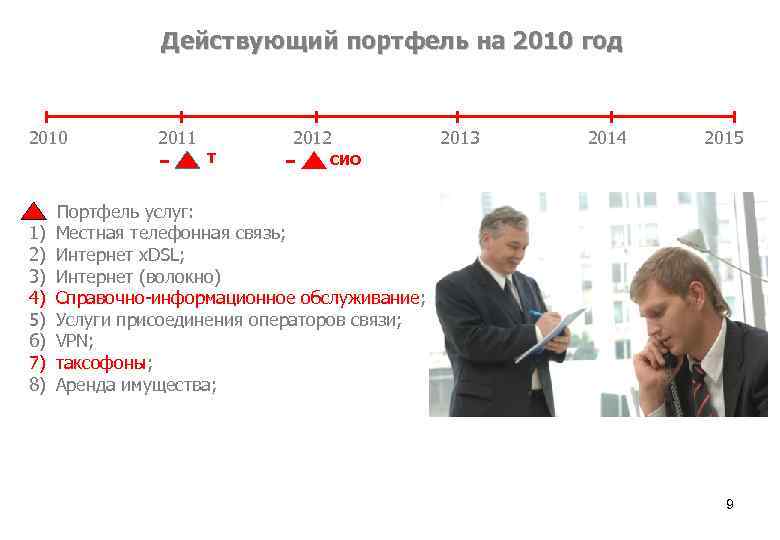 Действующий портфель на 2010 год

2010 2011 2012 2013 2014 2015

– Т – СИО

Портфель услуг:
1) Местная телефонная связь;
2) Интернет xDSL;
3) Интернет (волокно)
4) Справочно-информационное обслуживание;
5) Услуги присоединения операторов связи;
6) VPN;
7) таксофоны;
8) Аренда имущества;

9